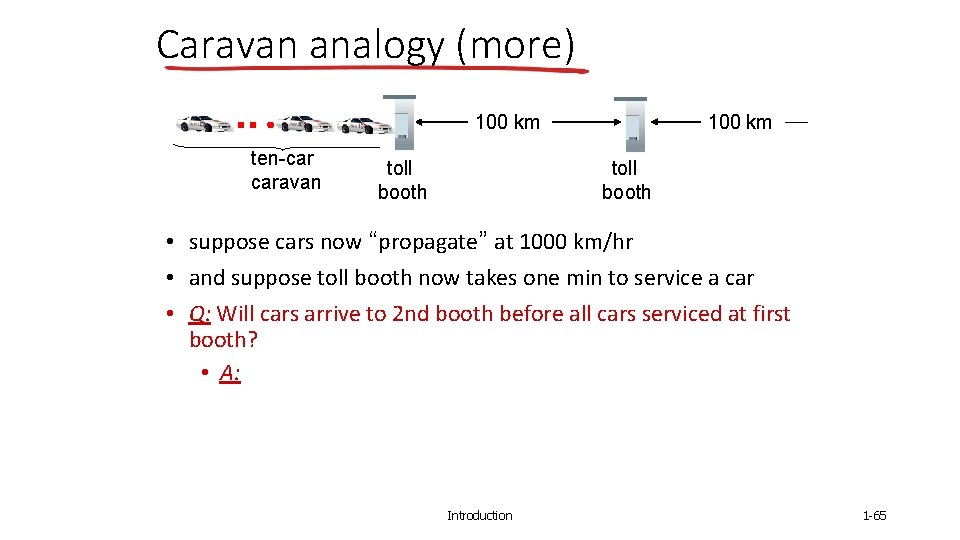 Caravan analogy (more)

100 km

100 km

ten-car caravan

toll booth

toll booth

• suppose cars now “propagate” at 1000 km/hr
• and suppose toll booth now takes one min to service a car
• Q: Will cars arrive to 2nd booth before all cars serviced at first booth?
 • A:

Introduction

1-65